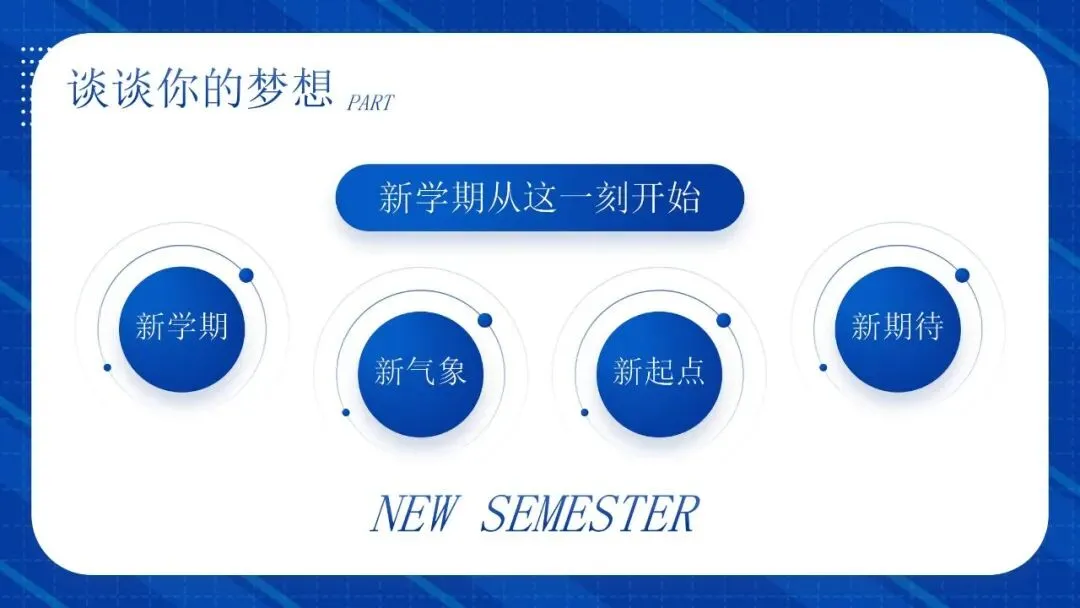 谈谈你的梦想 PART

新学期从这一刻开始

新学期

新气象

新起点

新期待

NEW SEMESTER